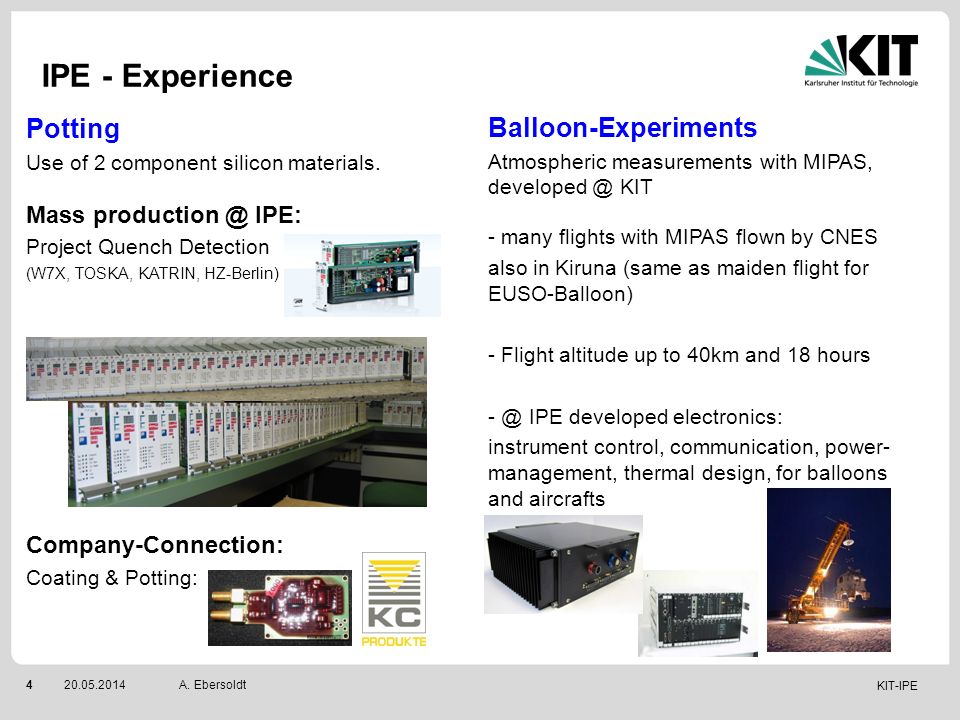 IPE - Experience

KIT
Karlsruher Institut für Technologie

Potting

Use of 2 component silicon materials.

Mass production @ IPE:

Project Quench Detection
(W7X, TOSKA, KATRIN, HZ-Berlin)

Company-Connection:

Coating & Potting:

KC
PRODUKTE

Balloon-Experiments

Atmospheric measurements with MIPAS, developed @ KIT

- many flights with MIPAS flown by CNES also in Kiruna (same as maiden flight for EUSO-Balloon)

- Flight altitude up to 40km and 18 hours

- @ IPE developed electronics:
instrument control, communication, power-management, thermal design, for balloons and aircrafts

4 20.05.2014 A. Ebersoldt

KIT-IPE